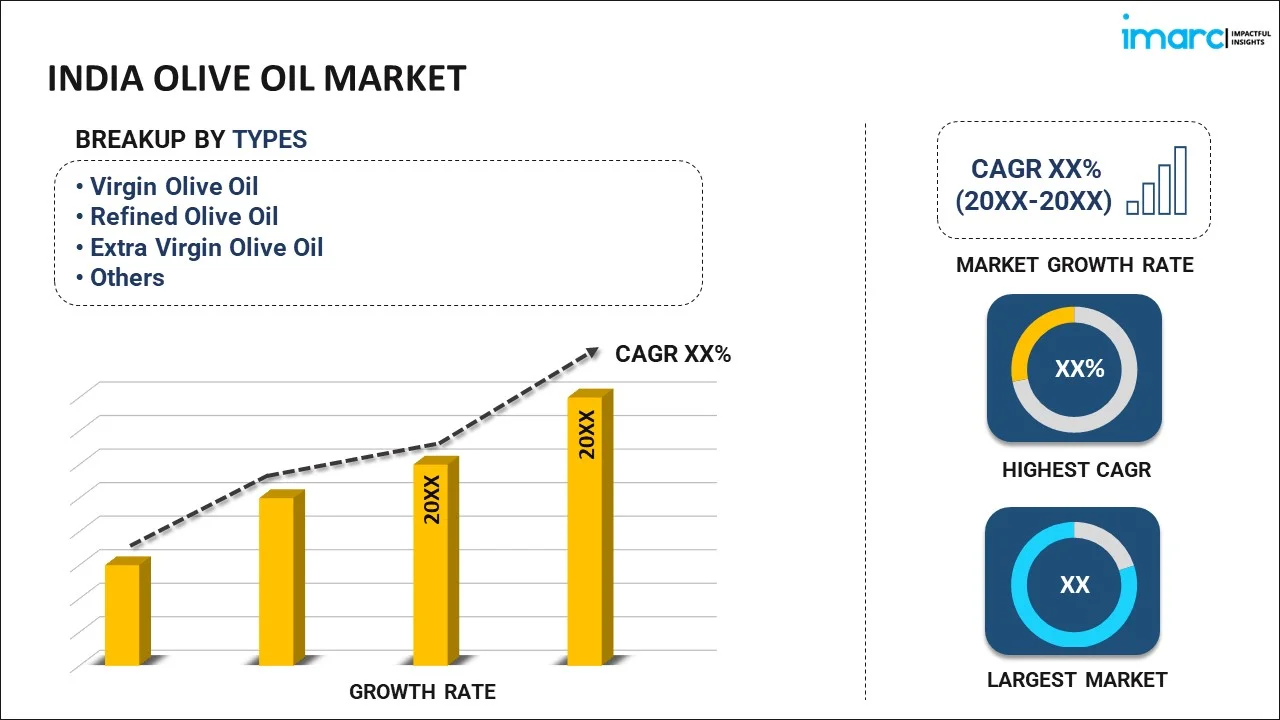 imarc IMPACTFUL INSIGHTS

INDIA OLIVE OIL MARKET

BREAKUP BY TYPES

• Virgin Olive Oil
• Refined Olive Oil
• Extra Virgin Olive Oil
• Others

CAGR XX%

20XX

20XX

GROWTH RATE

CAGR XX% (20XX-20XX)

MARKET GROWTH RATE

XX%

HIGHEST CAGR

XX

LARGEST MARKET